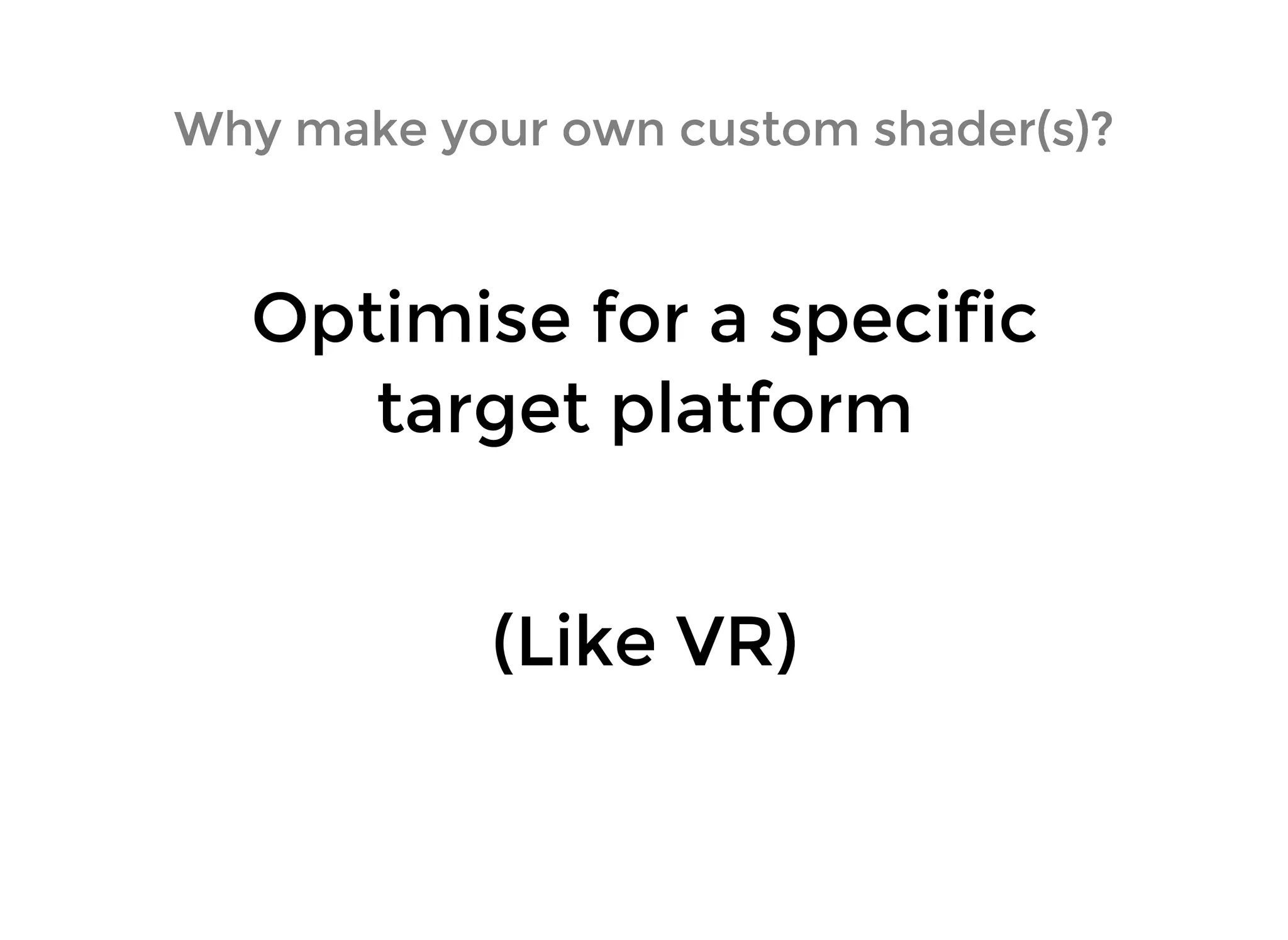 Why make your own custom shader(s)?

Optimise for a specific target platform

(Like VR)